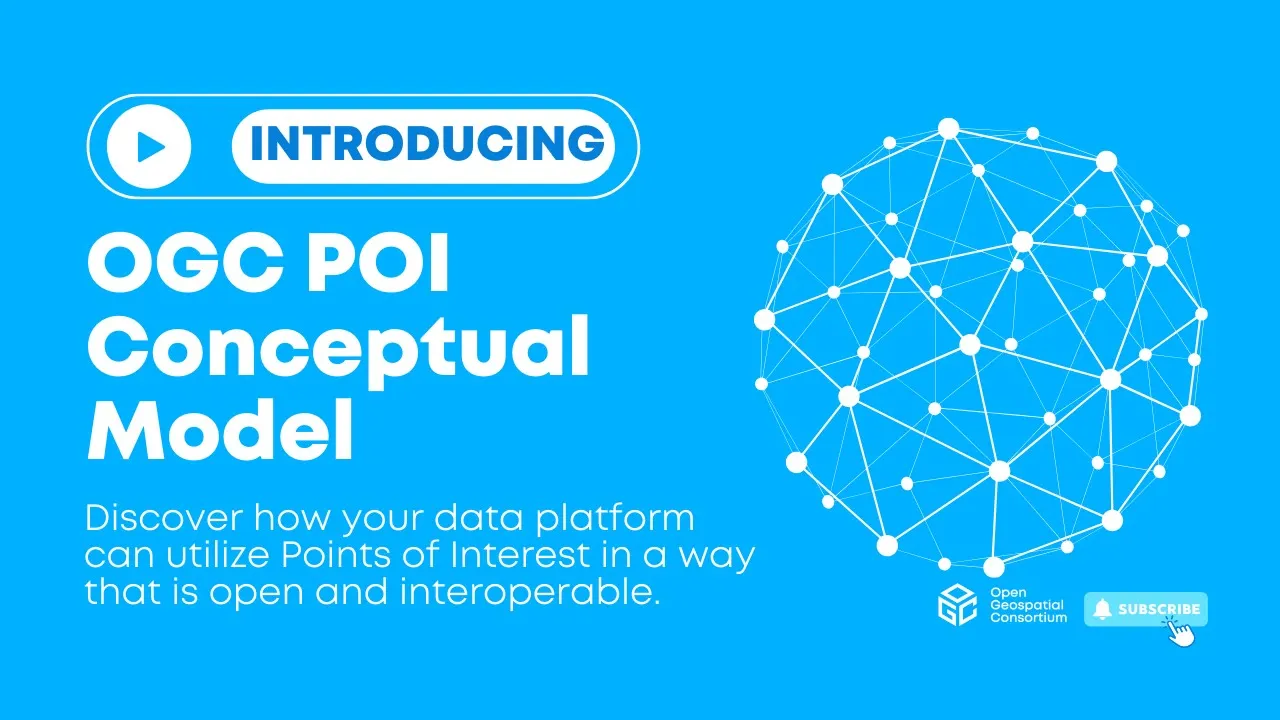 INTRODUCING

OGC POI Conceptual Model

Discover how your data platform can utilize Points of Interest in a way that is open and interoperable.

Open Geospatial Consortium

SUBSCRIBE